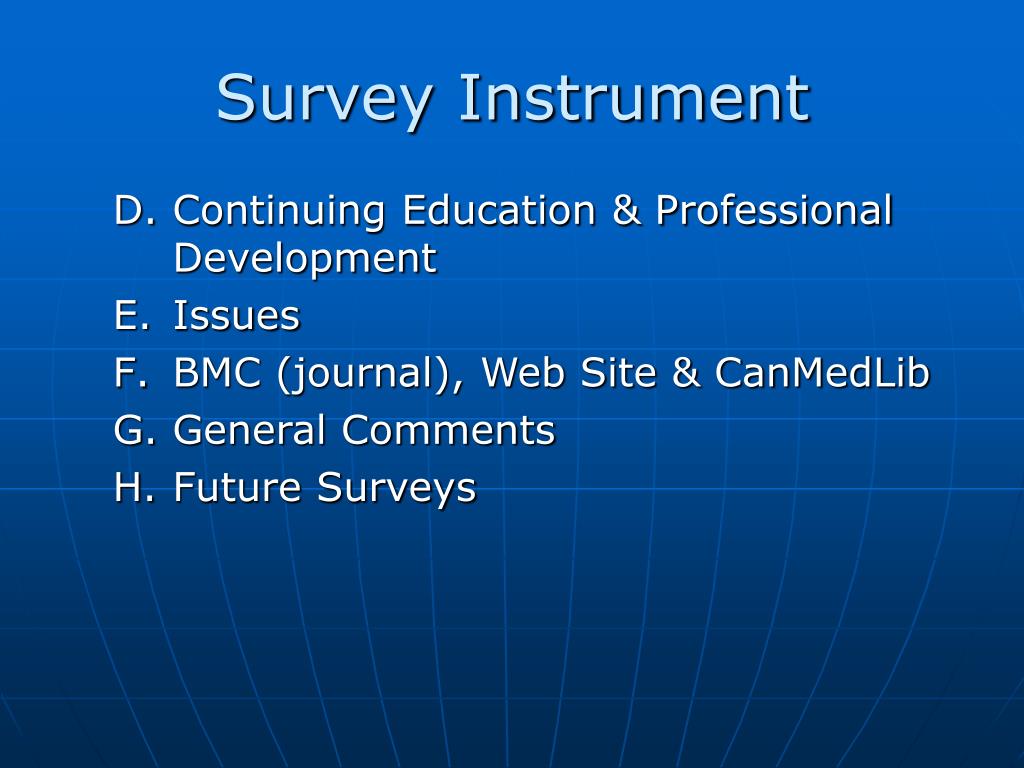 Survey Instrument

D. Continuing Education & Professional Development
E. Issues
F. BMC (journal), Web Site & CanMedLib
G. General Comments
H. Future Surveys